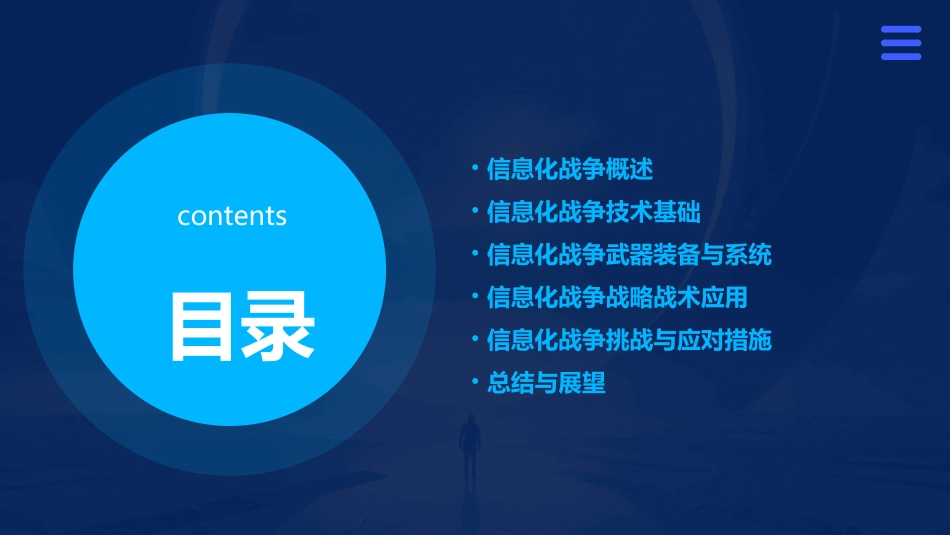 contents

目录

• 信息化战争概述
• 信息化战争技术基础
• 信息化战争武器装备与系统
• 信息化战争战略战术应用
• 信息化战争挑战与应对措施
• 总结与展望